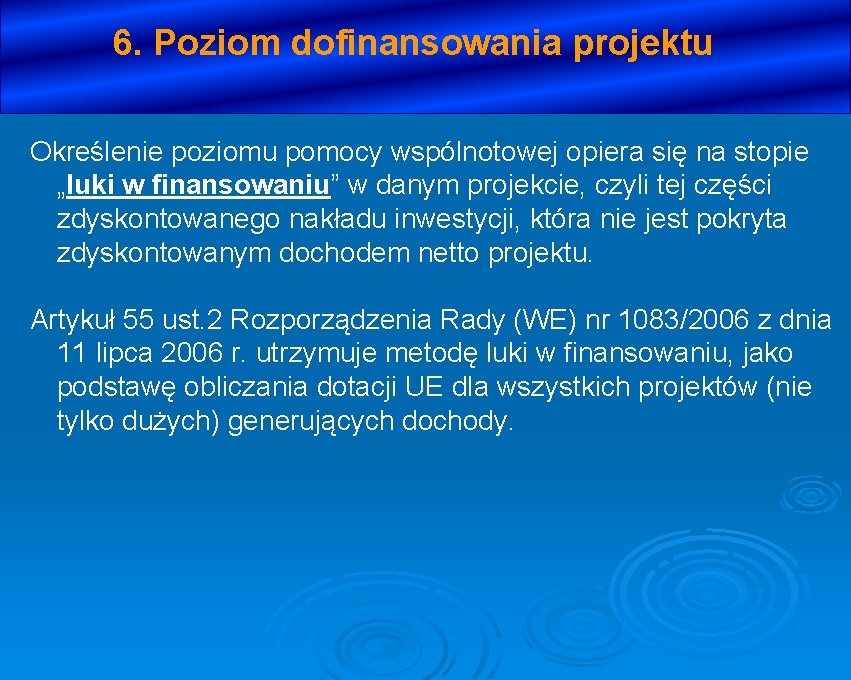 6. Poziom dofinansowania projektu

Określenie poziomu pomocy wspólnotowej opiera się na stopie „luki w finansowaniu” w danym projekcie, czyli tej części zdyskontowanego nakładu inwestycji, która nie jest pokryta zdyskontowanym dochodem netto projektu.

Artykuł 55 ust.2 Rozporządzenia Rady (WE) nr 1083/2006 z dnia 11 lipca 2006 r. utrzymuje metodę luki w finansowaniu, jako podstawę obliczania dotacji UE dla wszystkich projektów (nie tylko dużych) generujących dochody.